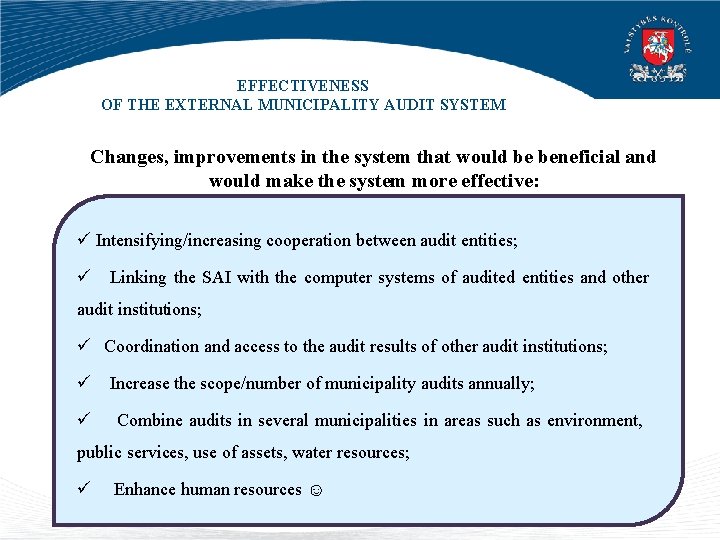 VALSTYBĖS KONTROLĖ

EFFECTIVENESS
OF THE EXTERNAL MUNICIPALITY AUDIT SYSTEM

Changes, improvements in the system that would be beneficial and would make the system more effective:

✓ Intensifying/increasing cooperation between audit entities;

✓ Linking the SAI with the computer systems of audited entities and other audit institutions;

✓ Coordination and access to the audit results of other audit institutions;

✓ Increase the scope/number of municipality audits annually;

✓ Combine audits in several municipalities in areas such as environment, public services, use of assets, water resources;

✓ Enhance human resources ☺